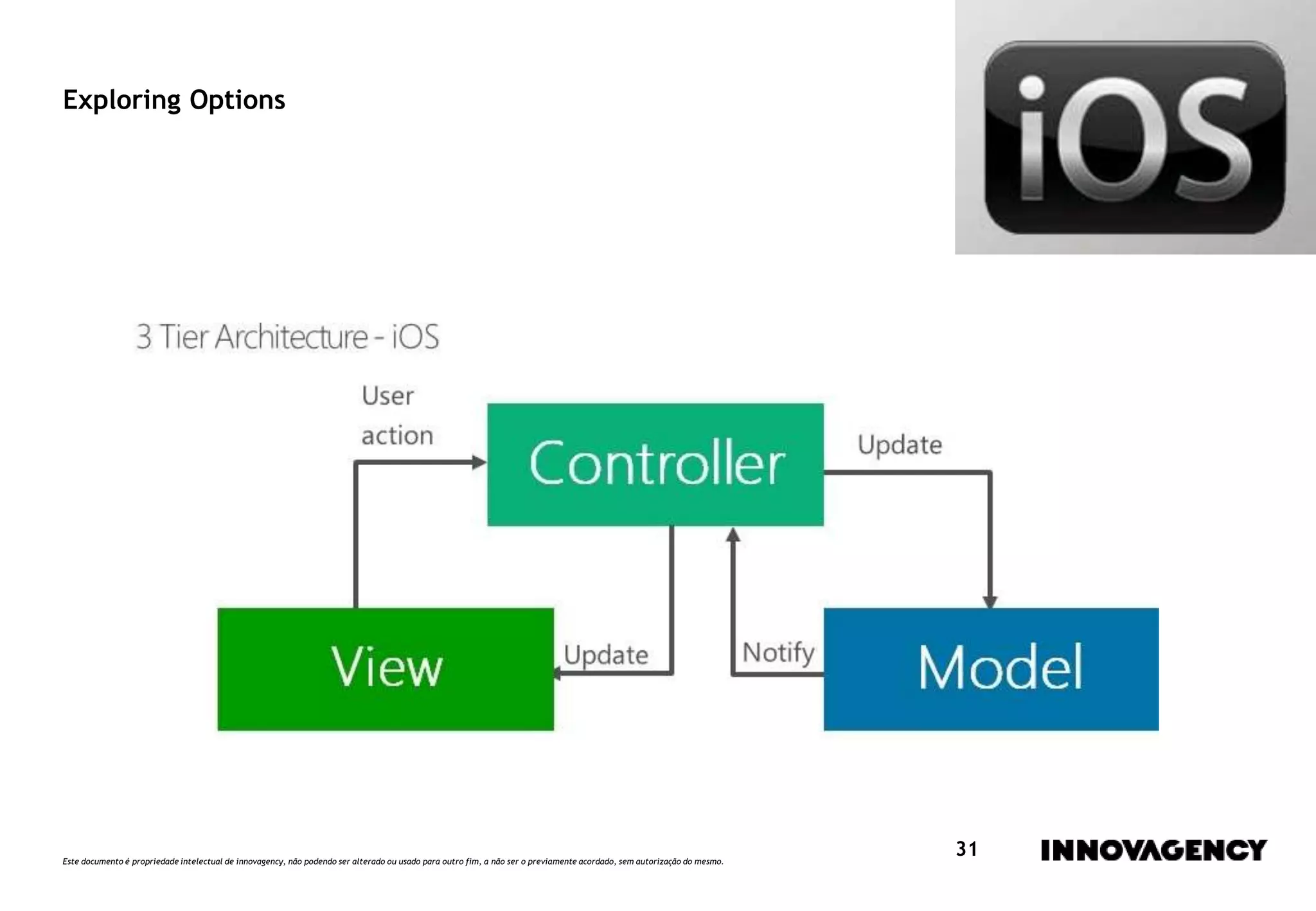 Exploring Options

iOS

3 Tier Architecture - iOS

User action

Controller

Update

View

Update

Notify

Model

Este documento é propriedade intelectual de innovagency, não podendo ser alterado ou usado para outro fim, a não ser o previamente acordado, sem autorização do mesmo.

31

INNOVAGENCY